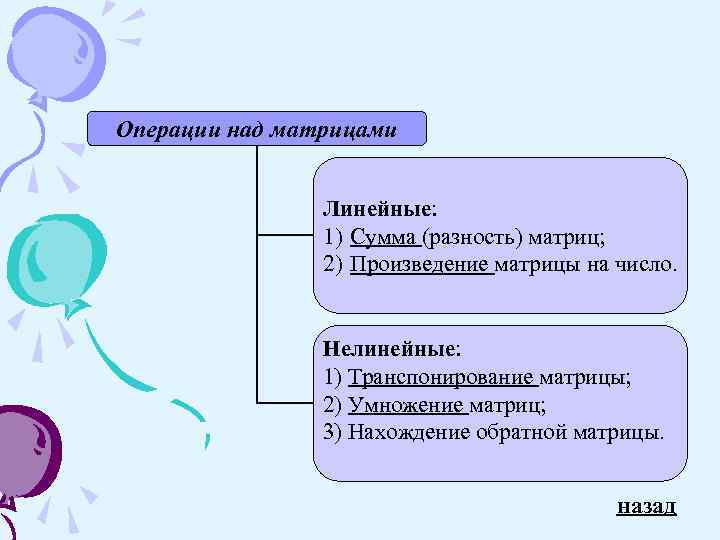 Операции над матрицами

Линейные:
1) Сумма (разность) матриц;
2) Произведение матрицы на число.

Нелинейные:
1) Транспонирование матрицы;
2) Умножение матриц;
3) Нахождение обратной матрицы.

назад